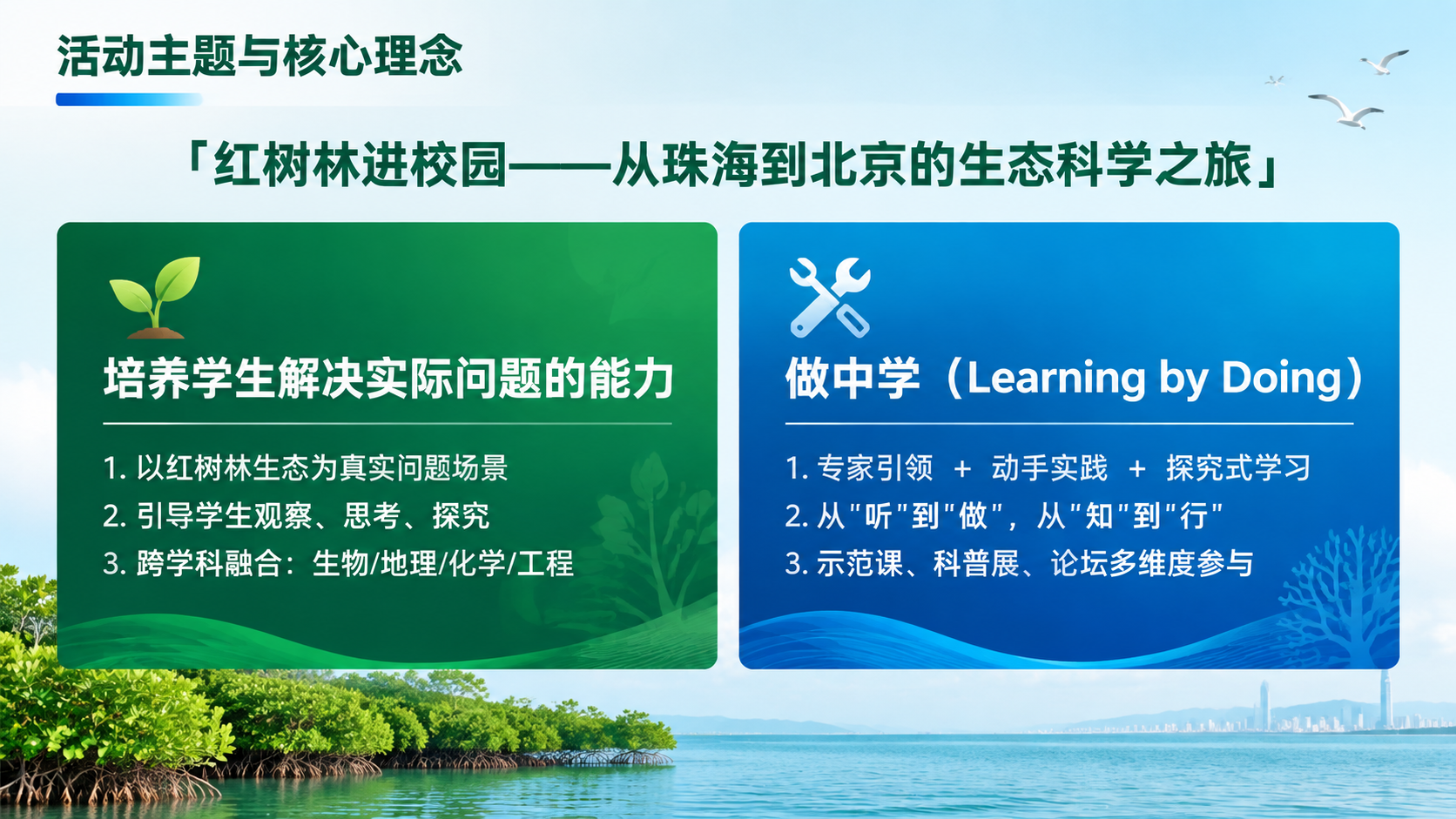 活动主题与核心理念

「红树林进校园——从珠海到北京的生态科学之旅」

培养学生解决实际问题的能力

1. 以红树林生态为真实问题场景
2. 引导学生观察、思考、探究
3. 跨学科融合：生物/地理/化学/工程

做中学（Learning by Doing）

1. 专家引领 + 动手实践 + 探究式学习
2. 从"听"到"做"，从"知"到"行"
3. 示范课、科普展、论坛多维度参与